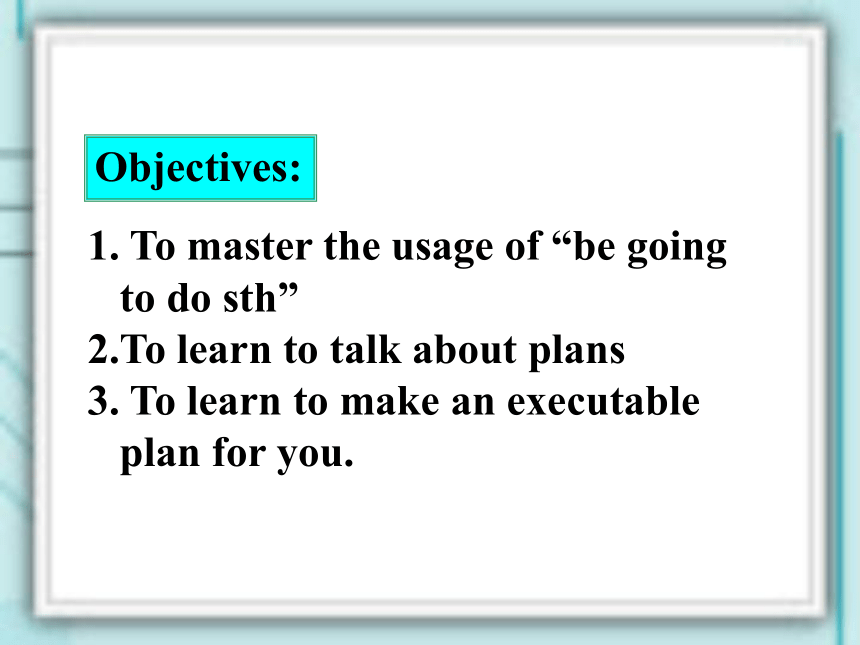 Objectives:

1. To master the usage of “be going to do sth”
2.To learn to talk about plans
3. To learn to make an executable plan for you.